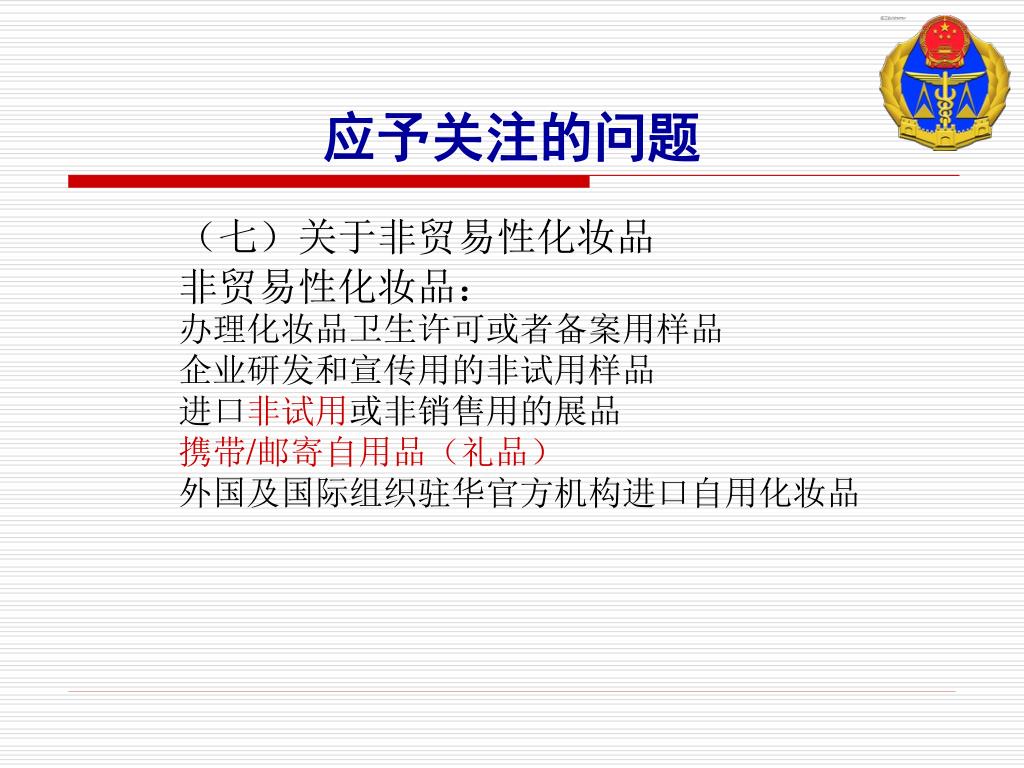 应予关注的问题

（七）关于非贸易性化妆品

非贸易性化妆品：

办理化妆品卫生许可或者备案用样品

企业研发和宣传用的非试用样品

进口非试用或非销售用的展品

携带/邮寄自用品（礼品）

外国及国际组织驻华官方机构进口自用化妆品